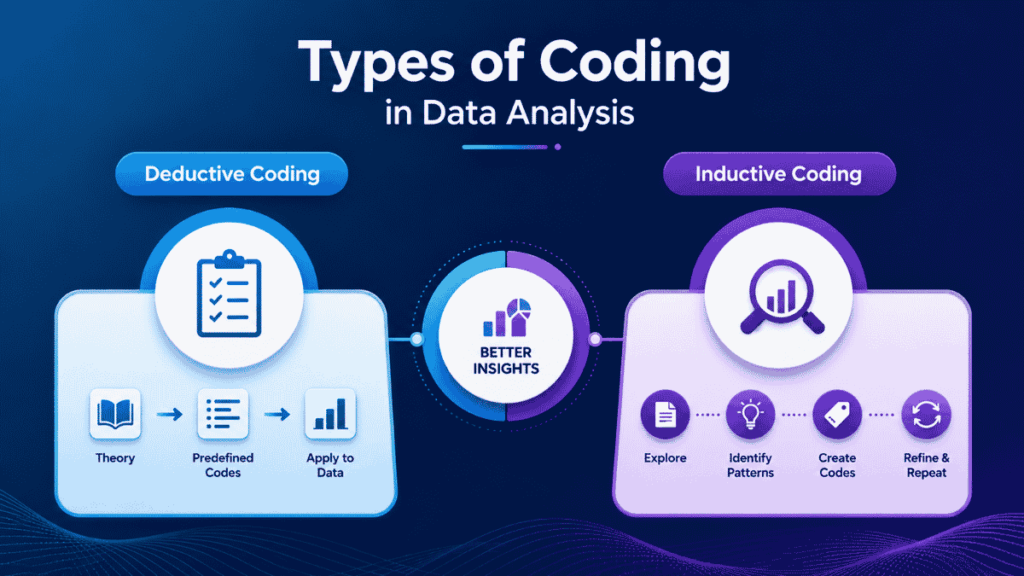 Types of Coding
in Data Analysis

Deductive Coding

Theory
Predefined Codes
Apply to Data

BETTER INSIGHTS

Inductive Coding

Explore
Identify Patterns
Create Codes
Refine & Repeat